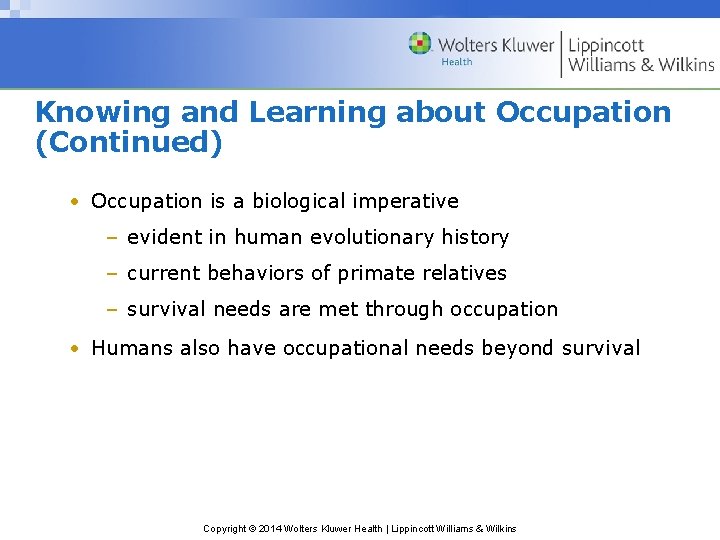 Wolters Kluwer
Health

Lippincott
Williams & Wilkins

Knowing and Learning about Occupation (Continued)

• Occupation is a biological imperative
– evident in human evolutionary history
– current behaviors of primate relatives
– survival needs are met through occupation

• Humans also have occupational needs beyond survival

Copyright © 2014 Wolters Kluwer Health | Lippincott Williams & Wilkins